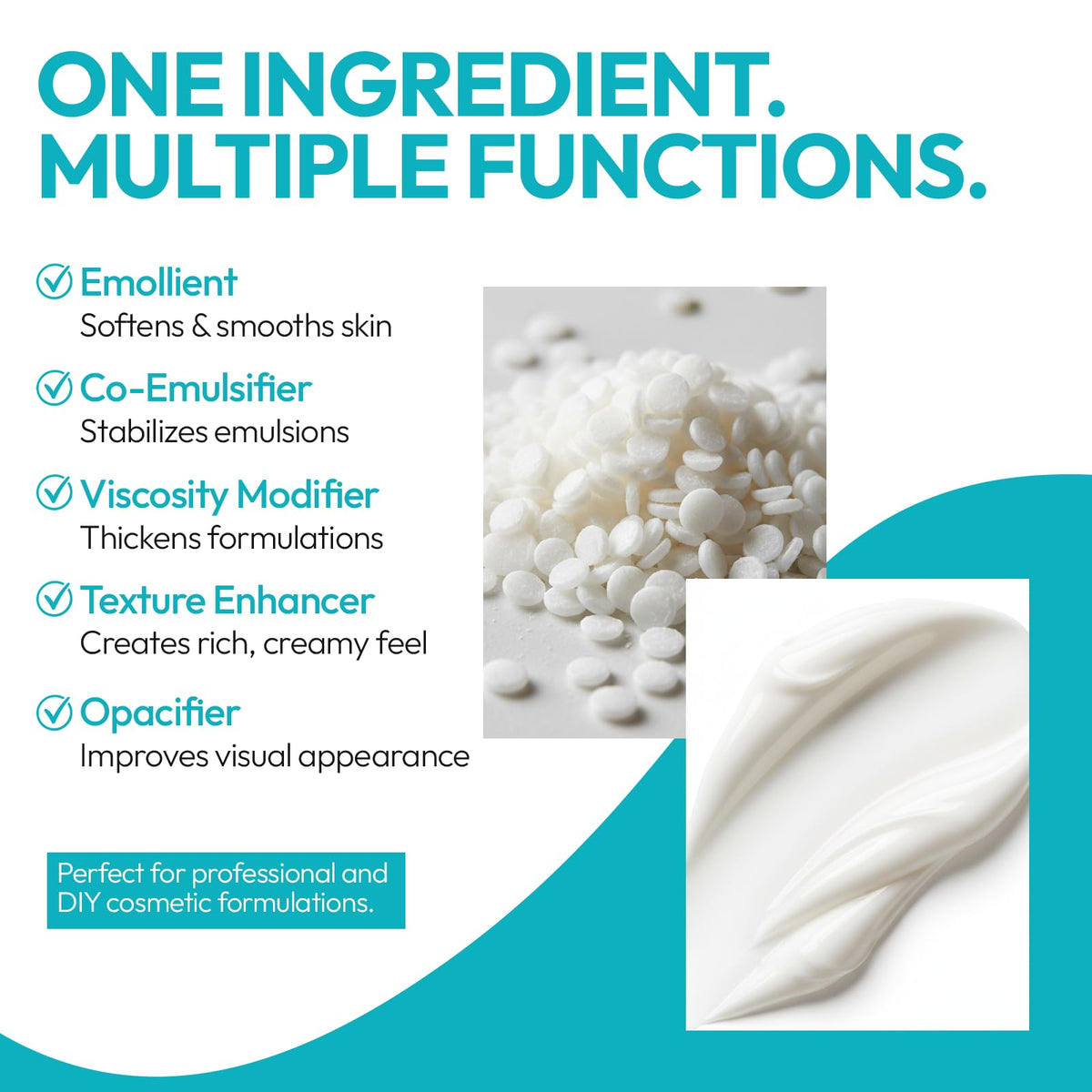 ONE INGREDIENT.
MULTIPLE FUNCTIONS.

Emollient
Softens & smooths skin

Co-Emulsifier
Stabilizes emulsions

Viscosity Modifier
Thickens formulations

Texture Enhancer
Creates rich, creamy feel

Opacifier
Improves visual appearance

Perfect for professional and DIY cosmetic formulations.